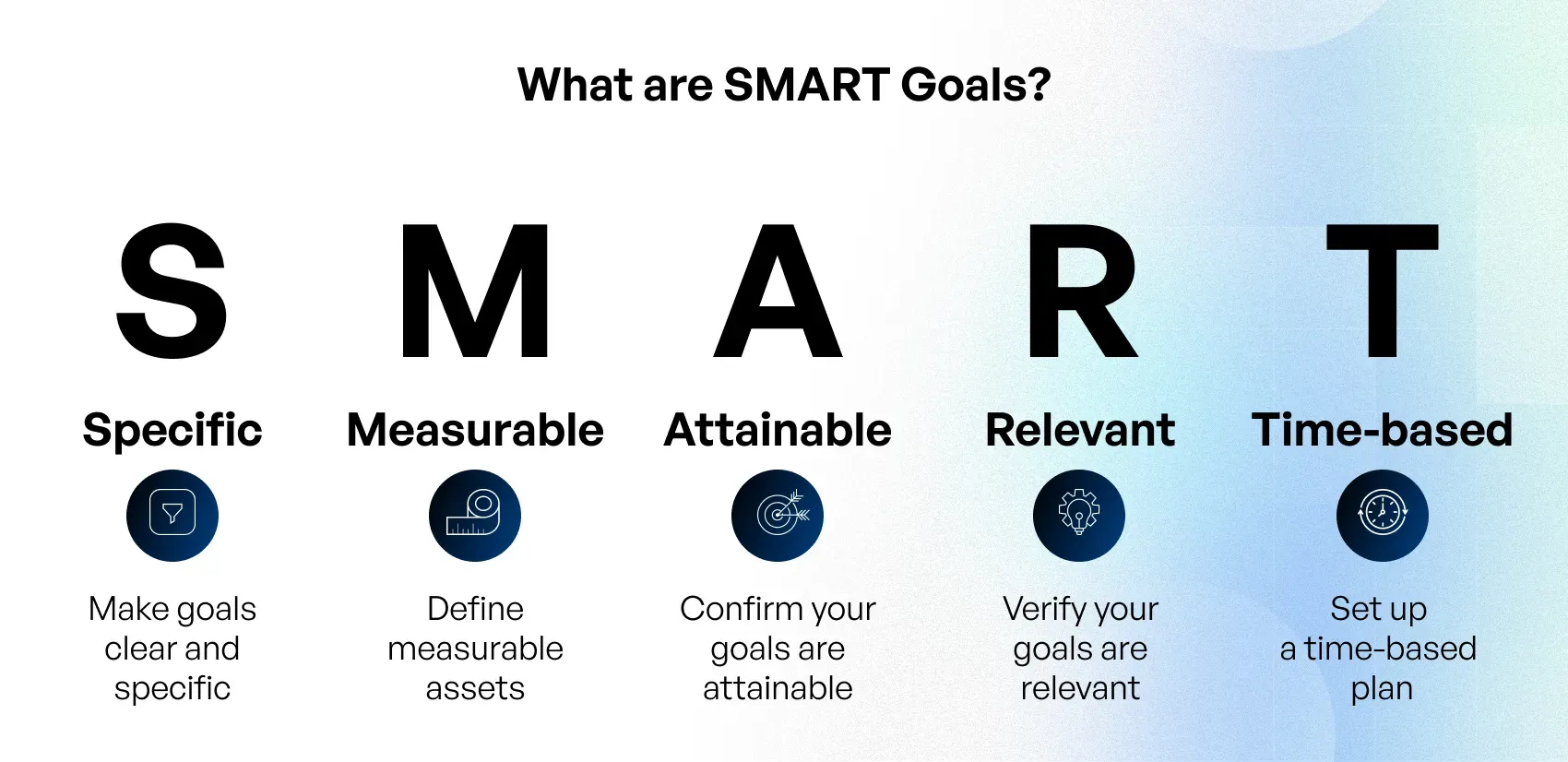 What are SMART Goals?

S
Specific
Make goals clear and specific

M
Measurable
Define measurable assets

A
Attainable
Confirm your goals are attainable

R
Relevant
Verify your goals are relevant

T
Time-based
Set up a time-based plan